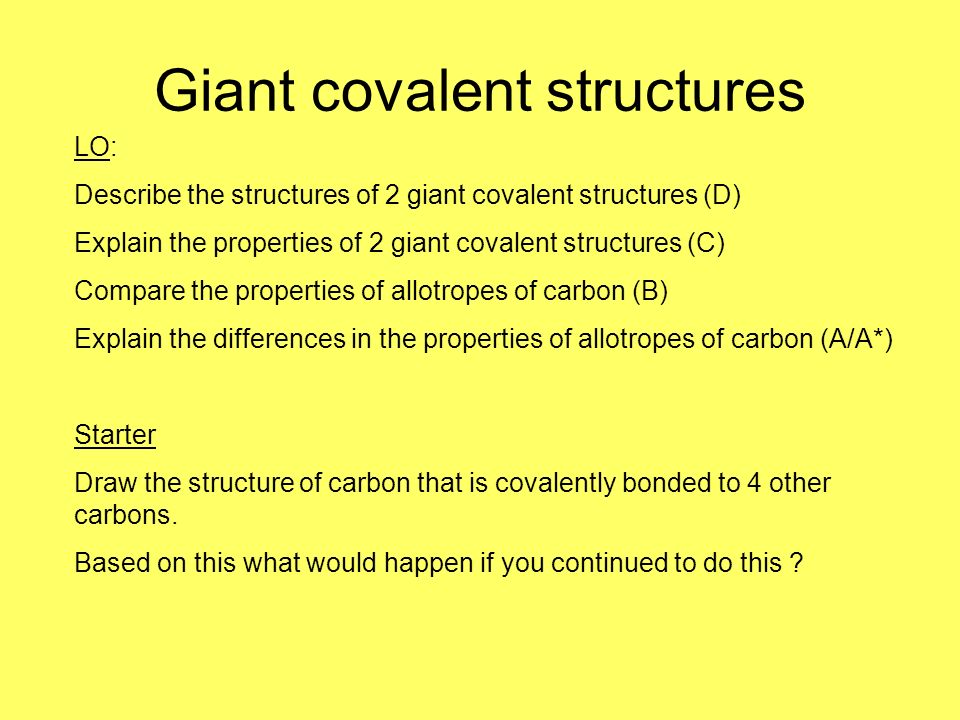 Giant covalent structures

LO:

Describe the structures of 2 giant covalent structures (D)

Explain the properties of 2 giant covalent structures (C)

Compare the properties of allotropes of carbon (B)

Explain the differences in the properties of allotropes of carbon (A/A*)

Starter

Draw the structure of carbon that is covalently bonded to 4 other carbons.

Based on this what would happen if you continued to do this ?